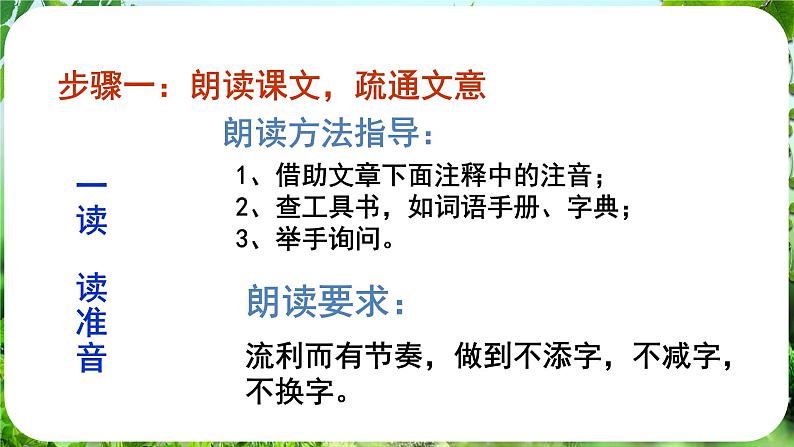 步骤一：朗读课文，疏通文意

一读

读准音

朗读方法指导：

1、借助文章下面注释中的注音；
2、查工具书，如词语手册、字典；
3、举手询问。

朗读要求：

流利而有节奏，做到不添字，不减字，不换字。